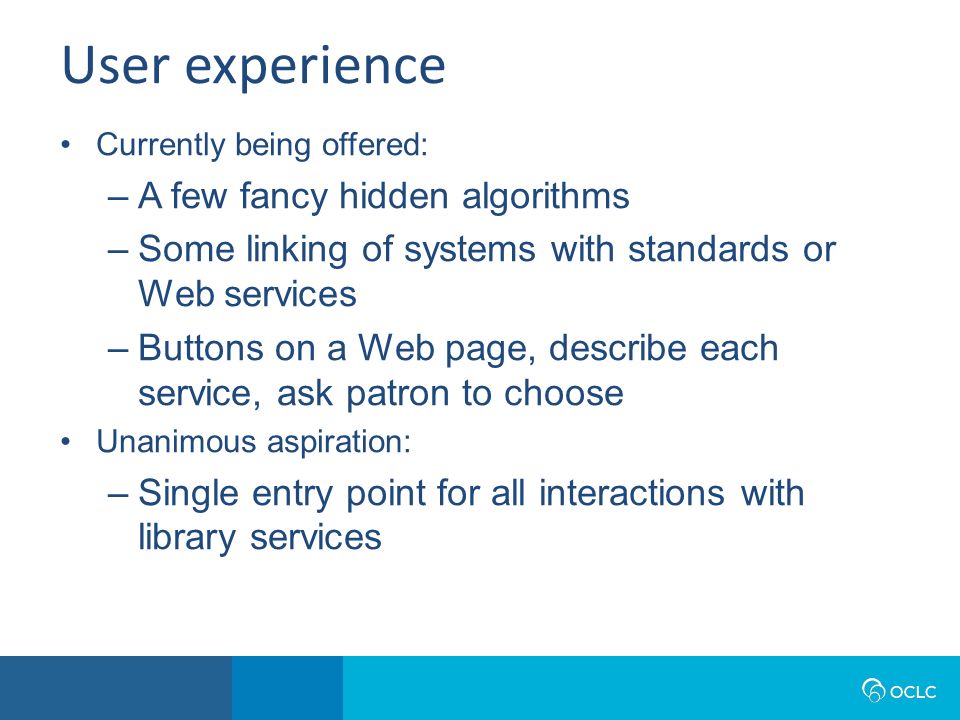 User experience

• Currently being offered:

– A few fancy hidden algorithms

– Some linking of systems with standards or Web services

– Buttons on a Web page, describe each service, ask patron to choose

• Unanimous aspiration:

– Single entry point for all interactions with library services

OCLC